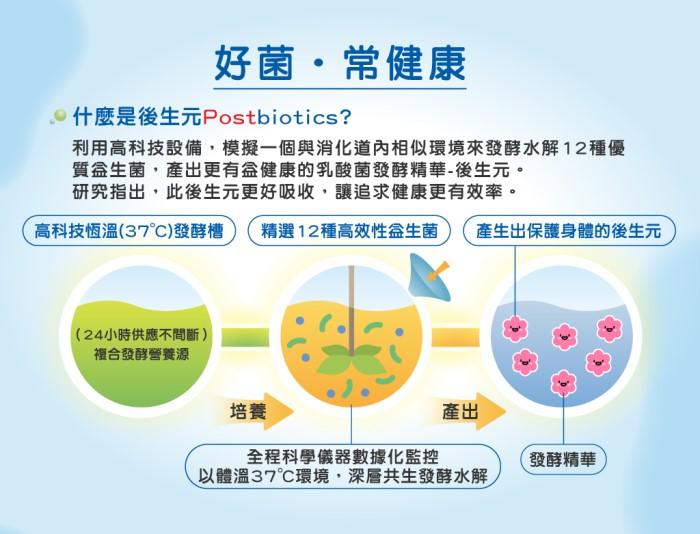 好菌・常健康

什麼是後生元Postbiotics?

利用高科技設備，模擬一個與消化道內相似環境來發酵水解12種優質益生菌，產出更有益健康的乳酸菌發酵精華-後生元。
研究指出，此後生元更好吸收，讓追求健康更有效率。

高科技恆溫(37°C)發酵槽

精選12種高效性益生菌

產生出保護身體的後生元

(24小時供應不間斷)
複合發酵營養源

培養

產出

全程科學儀器數據化監控
以體溫37°C環境，深層共生發酵水解

發酵精華